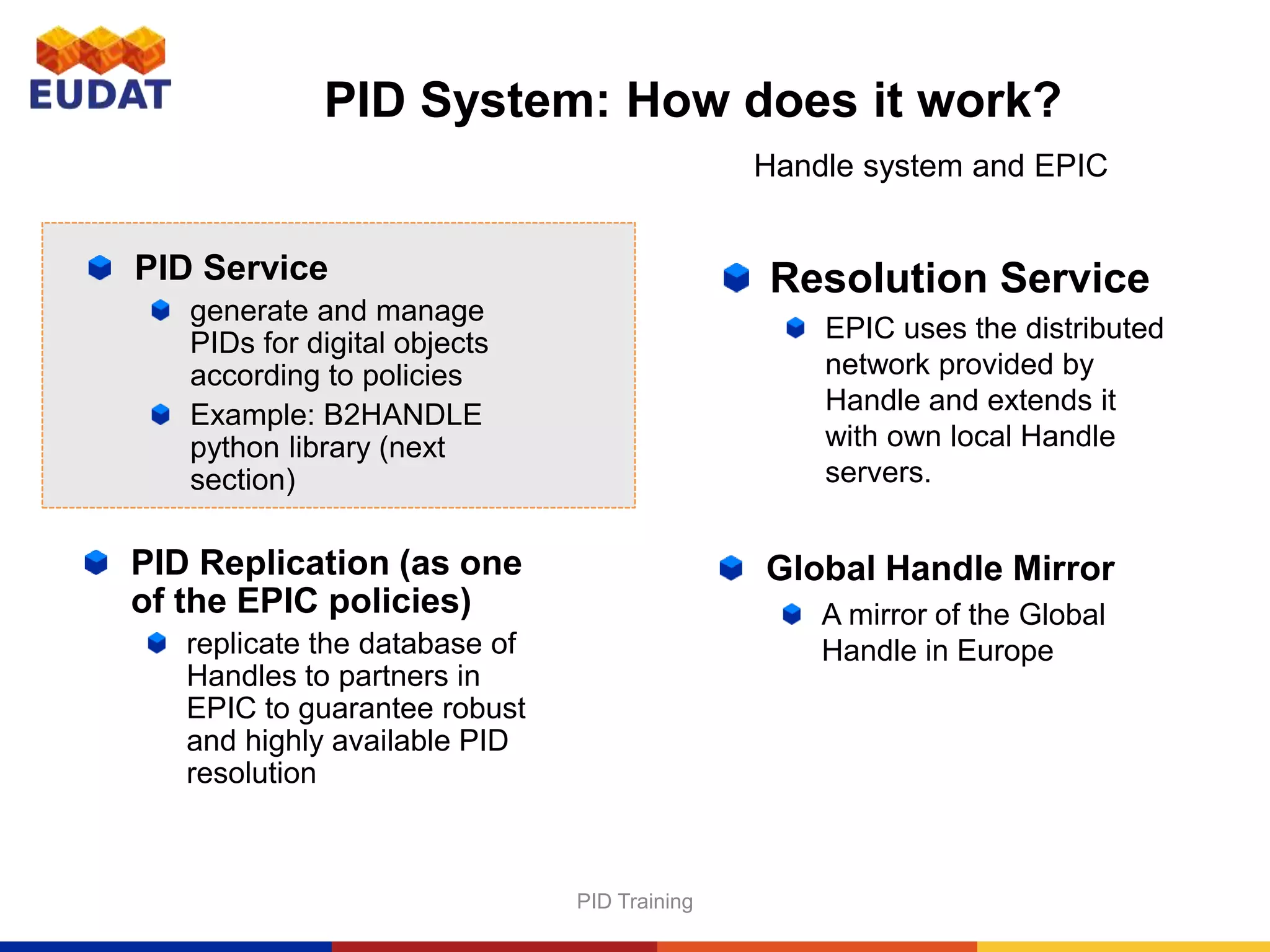 EUDAT

PID System: How does it work?

Handle system and EPIC

PID Service
generate and manage PIDs for digital objects according to policies
Example: B2HANDLE python library (next section)

PID Replication (as one of the EPIC policies)
replicate the database of Handles to partners in EPIC to guarantee robust and highly available PID resolution

Resolution Service
EPIC uses the distributed network provided by Handle and extends it with own local Handle servers.

Global Handle Mirror
A mirror of the Global Handle in Europe

PID Training